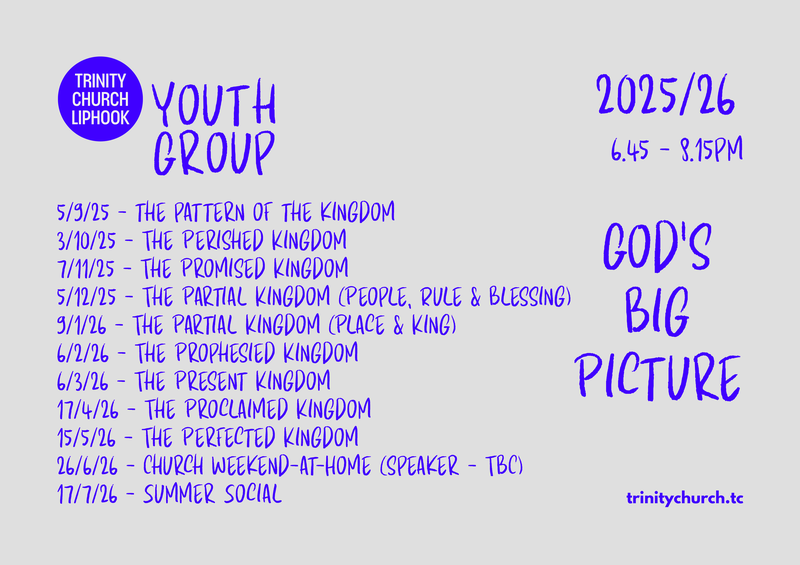 TRINITY CHURCH LIPHOOK

YOUTH GROUP

2025/26

6.45 - 8.15PM

5/9/25 - THE PATTERN OF THE KINGDOM
3/10/25 - THE PERISHED KINGDOM
7/11/25 - THE PROMISED KINGDOM
5/12/25 - THE PARTIAL KINGDOM (PEOPLE, RULE & BLESSING)
9/1/26 - THE PARTIAL KINGDOM (PLACE & KING)
6/2/26 - THE PROPHESIED KINGDOM
6/3/26 - THE PRESENT KINGDOM
17/4/26 - THE PROCLAIMED KINGDOM
15/5/26 - THE PERFECTED KINGDOM
26/6/26 - CHURCH WEEKEND-AT-HOME (SPEAKER - TBC)
17/7/26 - SUMMER SOCIAL

GOD'S BIG PICTURE

trinitychurch.tc